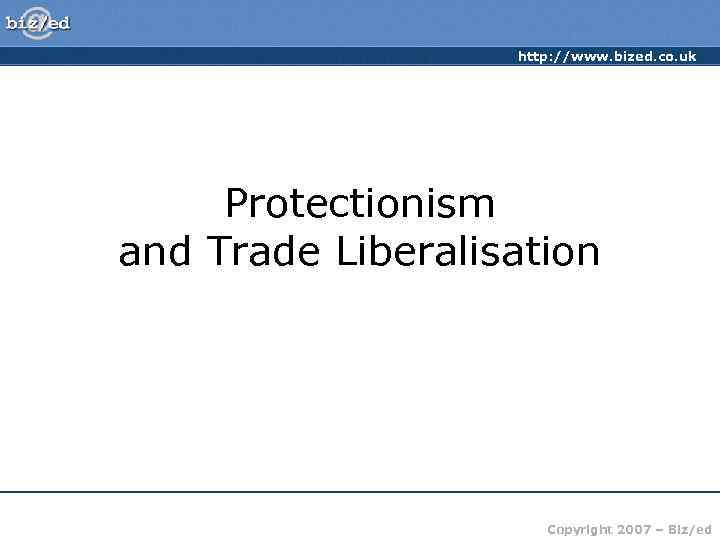 biz/ed

http://www.bized.co.uk

Protectionism
and Trade Liberalisation

Copyright 2007 – Biz/ed